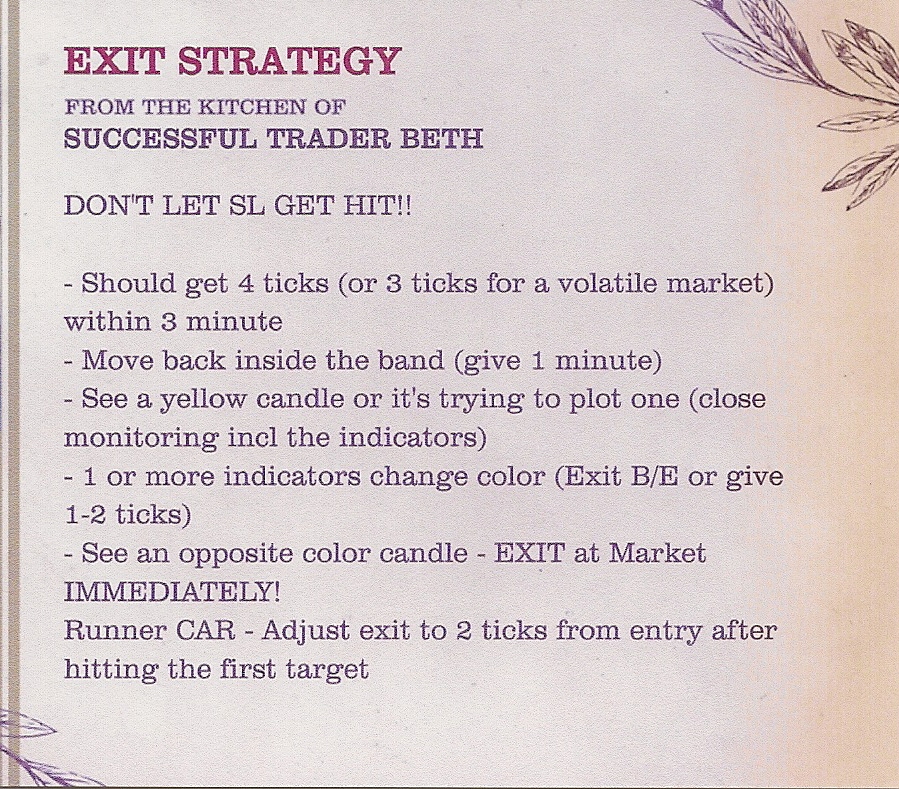 EXIT STRATEGY

FROM THE KITCHEN OF
SUCCESSFUL TRADER BETH

DON'T LET SL GET HIT!!

- Should get 4 ticks (or 3 ticks for a volatile market) within 3 minute
- Move back inside the band (give 1 minute)
- See a yellow candle or it's trying to plot one (close monitoring incl the indicators)
- 1 or more indicators change color (Exit B/E or give 1-2 ticks)
- See an opposite color candle - EXIT at Market IMMEDIATELY!
Runner CAR - Adjust exit to 2 ticks from entry after hitting the first target